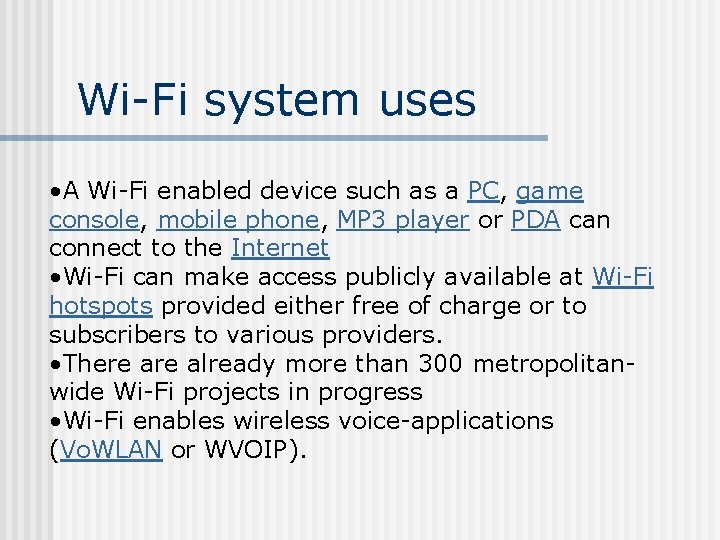 Wi-Fi system uses

•A Wi-Fi enabled device such as a PC, game console, mobile phone, MP3 player or PDA can connect to the Internet
•Wi-Fi can make access publicly available at Wi-Fi hotspots provided either free of charge or to subscribers to various providers.
•There are already more than 300 metropolitan-wide Wi-Fi projects in progress
•Wi-Fi enables wireless voice-applications (VoWLAN or WVOIP).